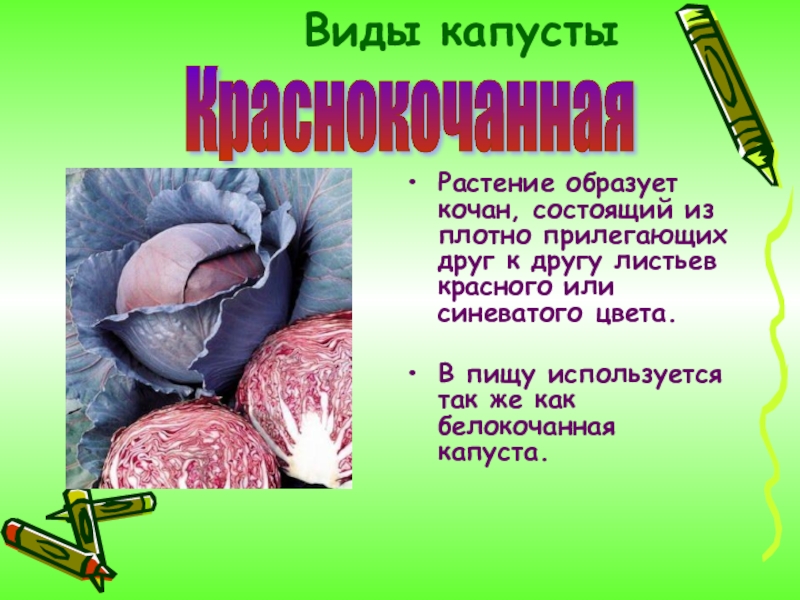 Виды капусты

Краснокочанная

• Растение образует кочан, состоящий из плотно прилегающих друг к другу листьев красного или синеватого цвета.

• В пищу используется так же как белокочанная капуста.